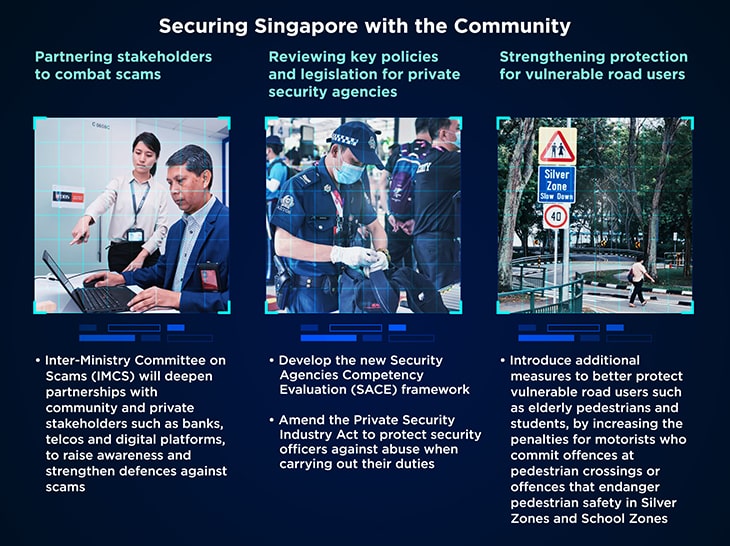 Securing Singapore with the Community

Partnering stakeholders to combat scams

• Inter-Ministry Committee on Scams (IMCS) will deepen partnerships with community and private stakeholders such as banks, telcos and digital platforms, to raise awareness and strengthen defences against scams

Reviewing key policies and legislation for private security agencies

• Develop the new Security Agencies Competency Evaluation (SACE) framework

• Amend the Private Security Industry Act to protect security officers against abuse when carrying out their duties

Strengthening protection for vulnerable road users

Silver Zone Slow Down

40

• Introduce additional measures to better protect vulnerable road users such as elderly pedestrians and students, by increasing the penalties for motorists who commit offences at pedestrian crossings or offences that endanger pedestrian safety in Silver Zones and School Zones